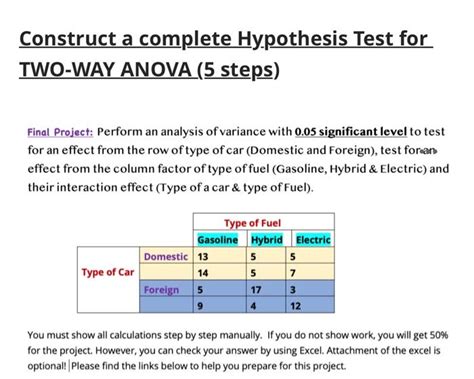 Construct a complete Hypothesis Test for TWO-WAY ANOVA (5 steps)

Final Project: Perform an analysis of variance with 0.05 significant level to test for an effect from the row of type of car (Domestic and Foreign), test for an effect from the column factor of type of fuel (Gasoline, Hybrid & Electric) and their interaction effect (Type of a car & type of Fuel).

| | | Type of Fuel | | |
|---|---|---|---|---|
| | | Gasoline | Hybrid | Electric |
| Type of Car | Domestic | 13 | 5 | 5 |
| | | 14 | 5 | 7 |
| | Foreign | 5 | 17 | 3 |
| | | 9 | 4 | 12 |

You must show all calculations step by step manually. If you do not show work, you will get 50% for the project. However, you can check your answer by using Excel. Attachment of the excel is optional! Please find the links below to help you prepare for this project.